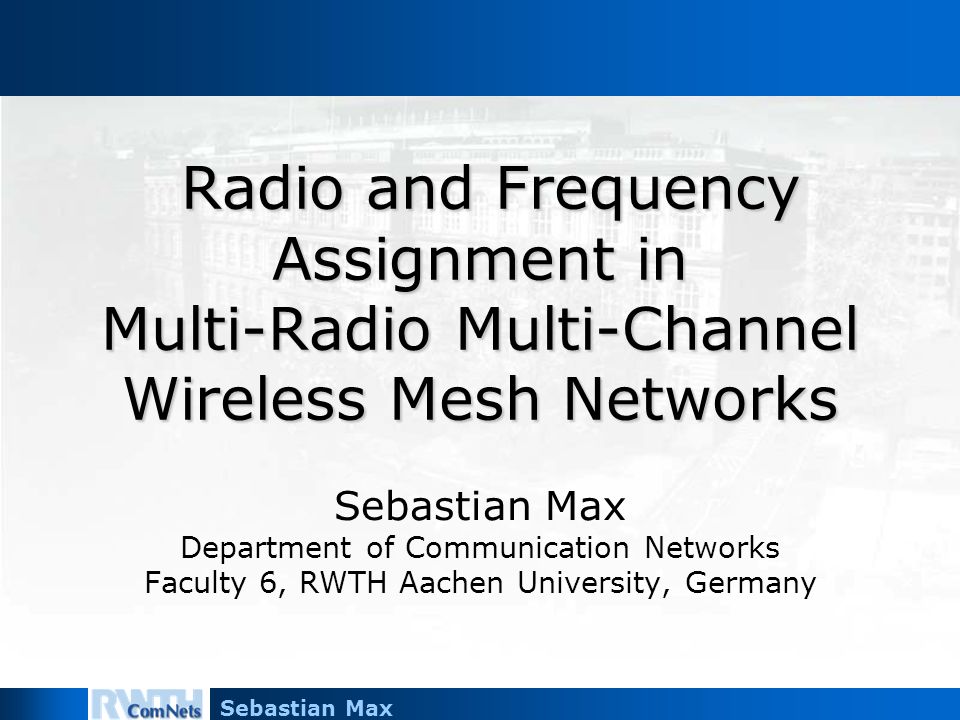 Radio and Frequency Assignment in Multi-Radio Multi-Channel Wireless Mesh Networks

Sebastian Max
Department of Communication Networks
Faculty 6, RWTH Aachen University, Germany

RWTH ComNets Sebastian Max